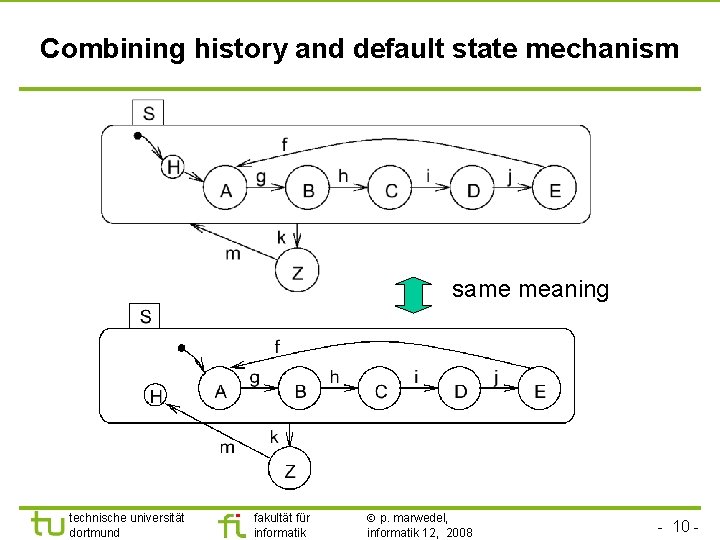 Combining history and default state mechanism

S

f

H

A g B h C i D j E

k

m

Z

same meaning

S

f

H

A g B h C i D j E

k

m

Z

tu technische universität dortmund

fi fakultät für informatik

© p. marwedel, informatik 12, 2008

- 10 -